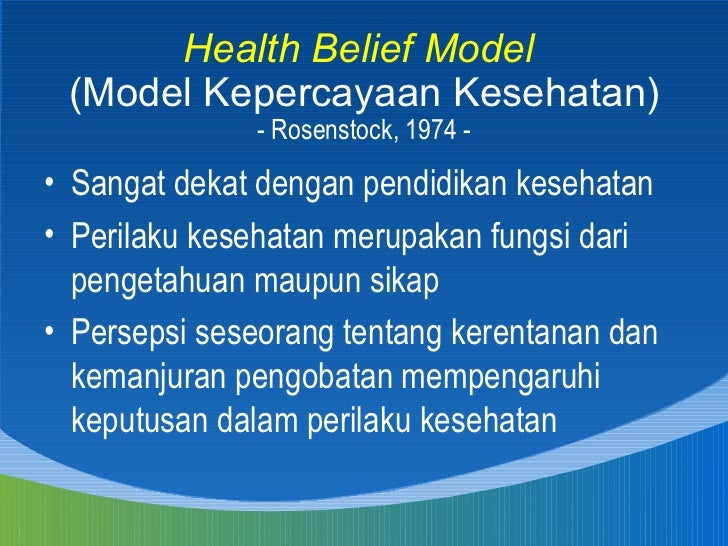 Health Belief Model
(Model Kepercayaan Kesehatan)
- Rosenstock, 1974 -

• Sangat dekat dengan pendidikan kesehatan
• Perilaku kesehatan merupakan fungsi dari pengetahuan maupun sikap
• Persepsi seseorang tentang kerentanan dan kemanjuran pengobatan mempengaruhi keputusan dalam perilaku kesehatan